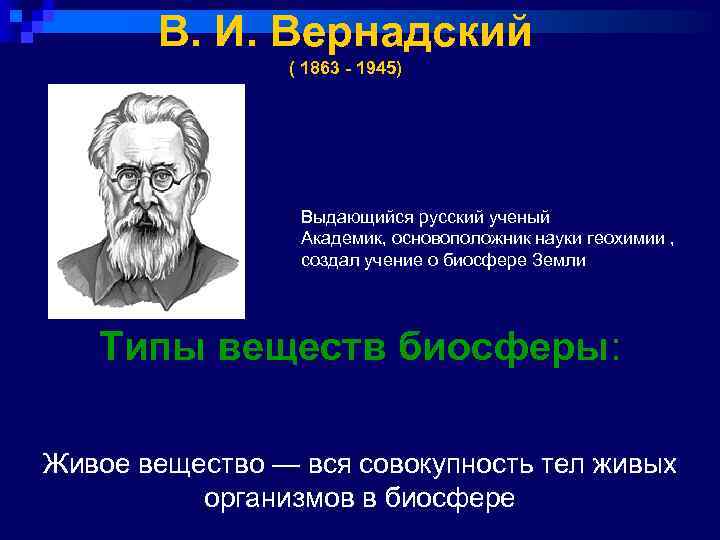 В. И. Вернадский
( 1863 - 1945)

Выдающийся русский ученый
Академик, основоположник науки геохимии ,
создал учение о биосфере Земли

Типы веществ биосферы:

Живое вещество — вся совокупность тел живых организмов в биосфере